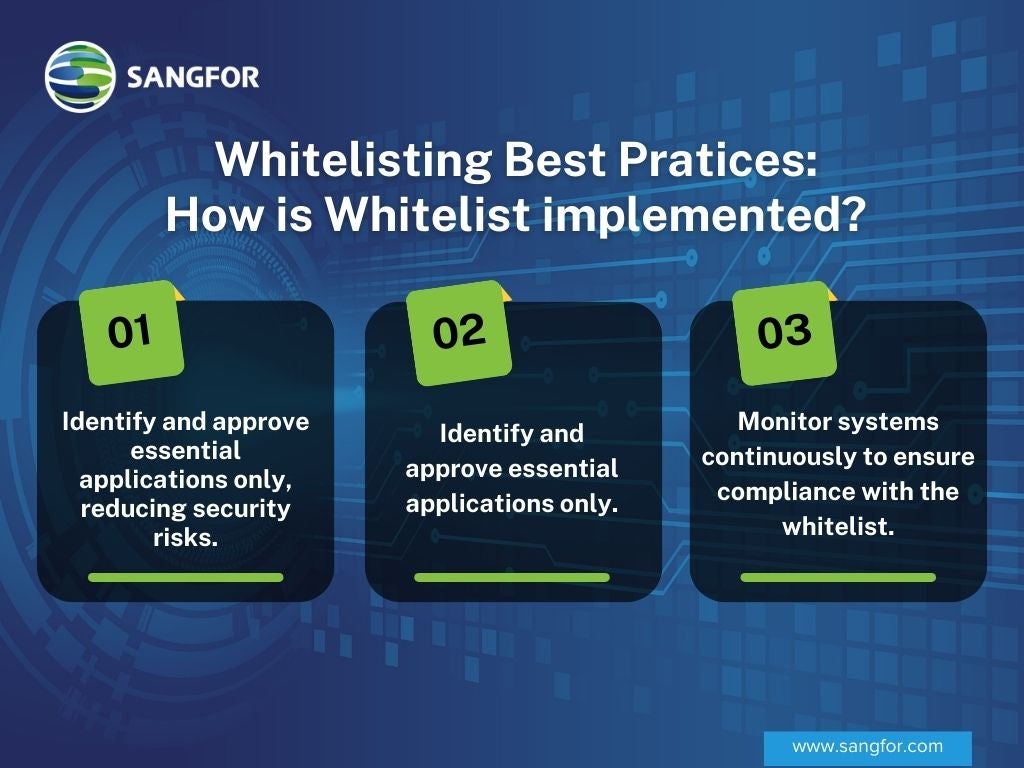 SANGFOR

Whitelisting Best Pratices:
How is Whitelist implemented?

01

Identify and approve essential applications only, reducing security risks.

02

Identify and approve essential applications only.

03

Monitor systems continuously to ensure compliance with the whitelist.

www.sangfor.com